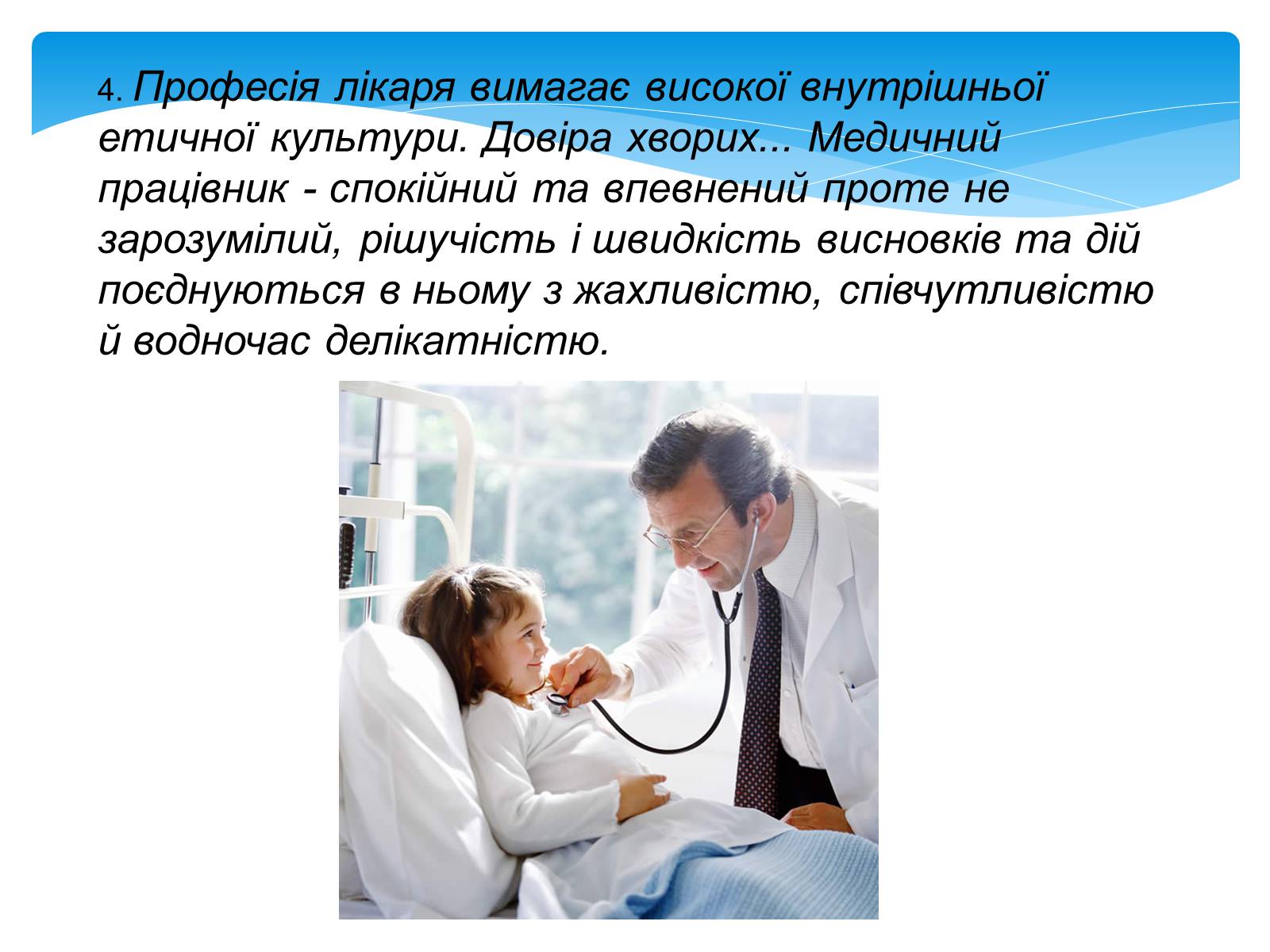 4. Професія лікаря вимагає високої внутрішньої етичної культури. Довіра хворих... Медичний працівник - спокійний та впевнений проте не зарозумілий, рішучість і швидкість висновків та дій поєднуються в ньому з жахливістю, співчутливістю й водночас делікатністю.